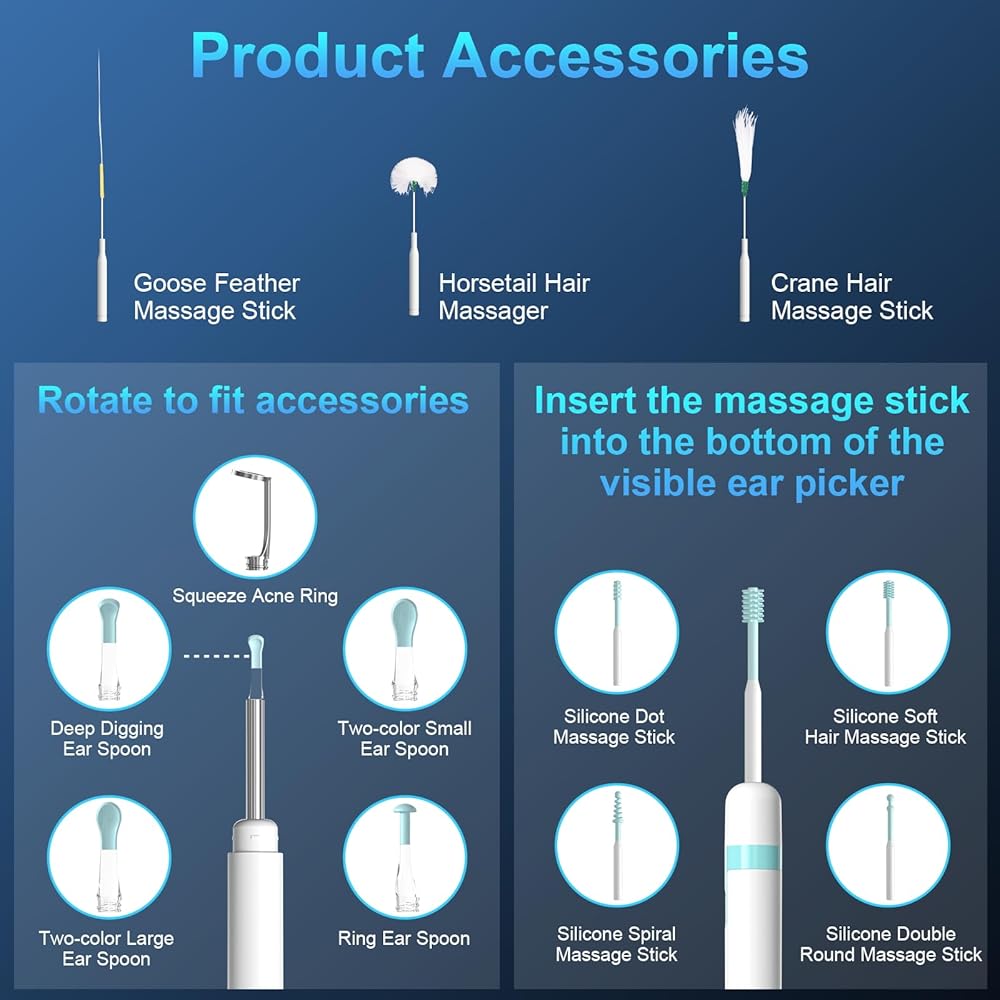 Product Accessories

Goose Feather Massage Stick

Horsetail Hair Massager

Crane Hair Massage Stick

Rotate to fit accessories

Squeeze Acne Ring

Deep Digging Ear Spoon

Two-color Small Ear Spoon

Two-color Large Ear Spoon

Ring Ear Spoon

Insert the massage stick into the bottom of the visible ear picker

Silicone Dot Massage Stick

Silicone Soft Hair Massage Stick

Silicone Spiral Massage Stick

Silicone Double Round Massage Stick